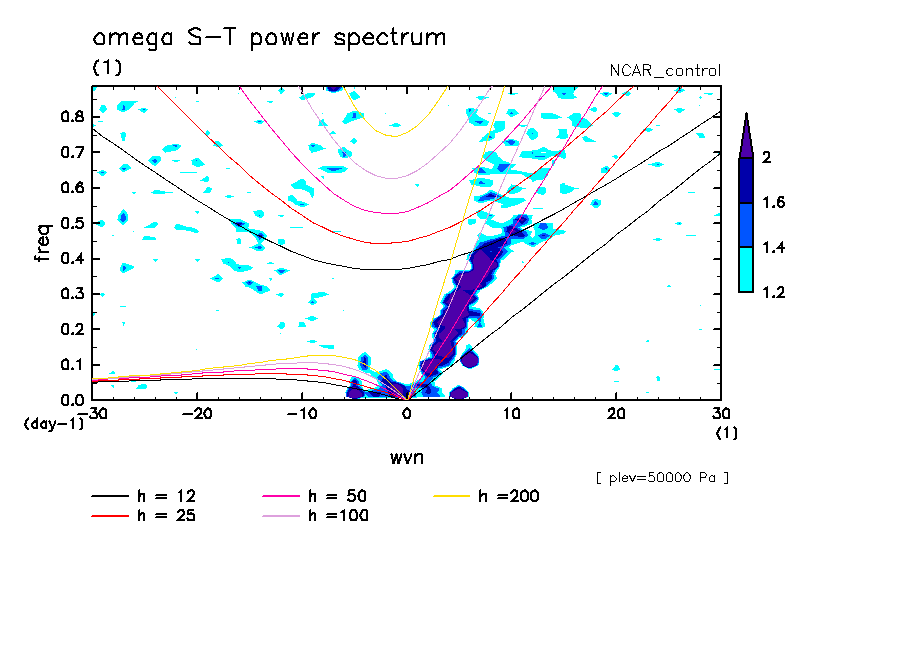 omega S-T power spectrum
(1)
NCAR_control

freq
0.8
0.7
0.6
0.5
0.4
0.3
0.2
0.1
0.0
(day-1)

-30
-20
-10
0
10
20
30
(1)

wvn

2
1.6
1.4
1.2

[ plev=50000 Pa ]

h = 12
h = 25
h = 50
h =100
h =200